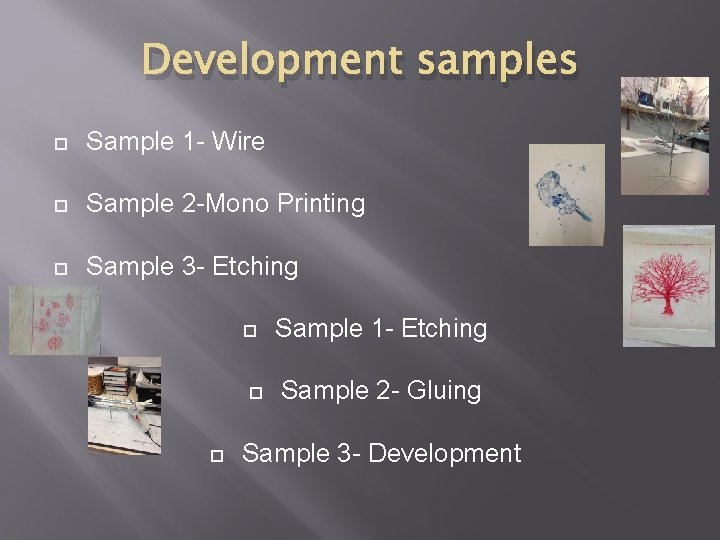 Development samples

Sample 1- Wire

Sample 2-Mono Printing

Sample 3- Etching

Sample 1- Etching

Sample 2- Gluing

Sample 3- Development